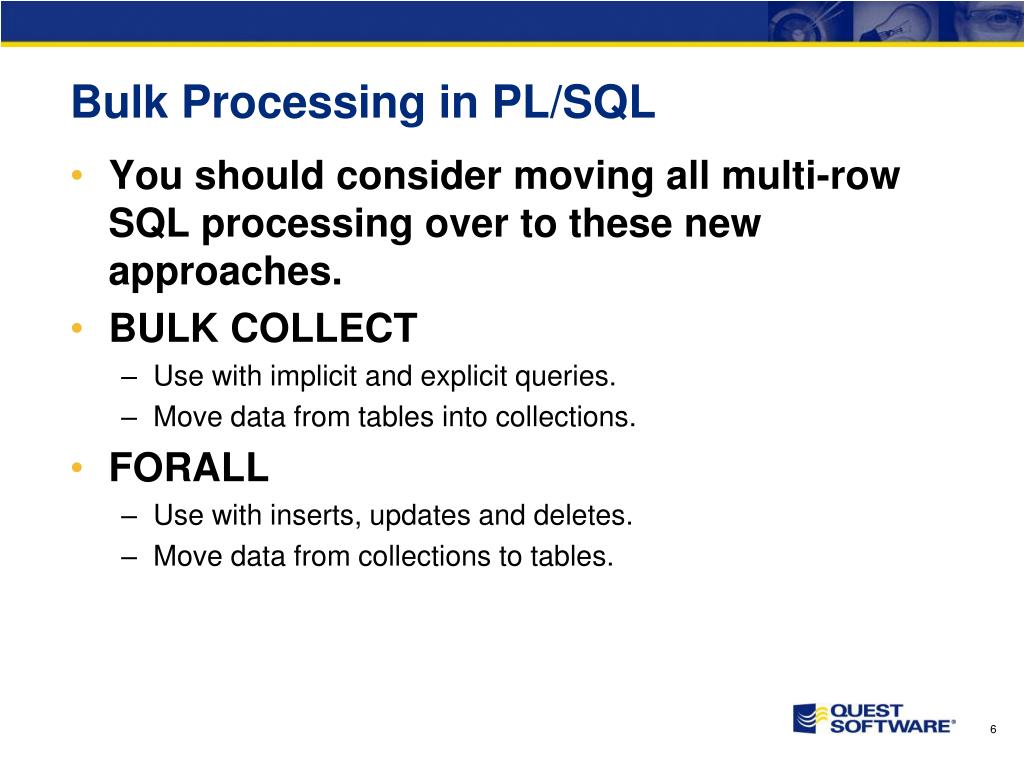 Bulk Processing in PL/SQL

• You should consider moving all multi-row SQL processing over to these new approaches.
• BULK COLLECT
– Use with implicit and explicit queries.
– Move data from tables into collections.
• FORALL
– Use with inserts, updates and deletes.
– Move data from collections to tables.

QUEST SOFTWARE®

6